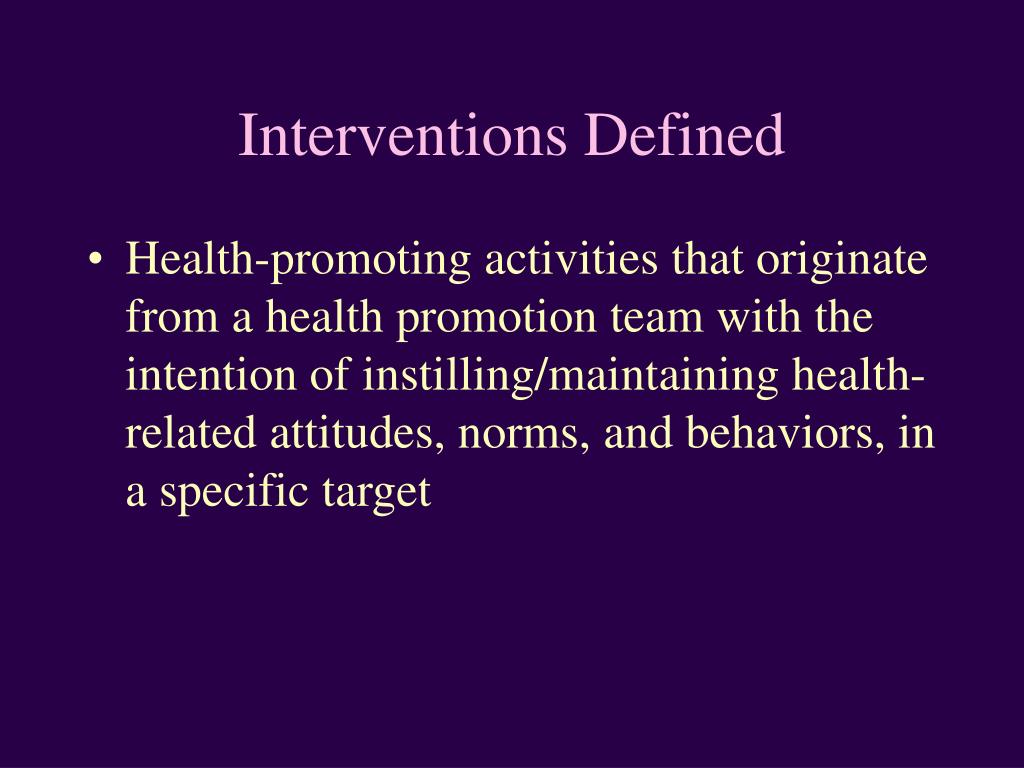 Interventions Defined

• Health-promoting activities that originate from a health promotion team with the intention of instilling/maintaining health-related attitudes, norms, and behaviors, in a specific target